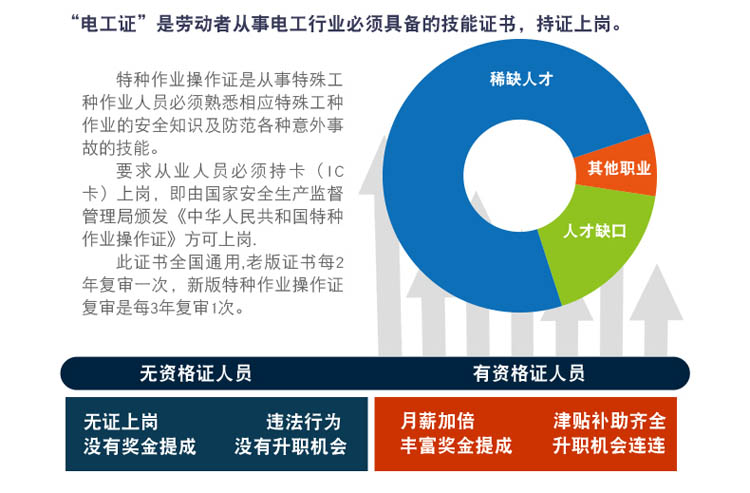 “电工证”是劳动者从事电工行业必须具备的技能证书，持证上岗。

特种作业操作证是从事特殊工种作业人员必须熟悉相应特殊工种作业的安全知识及防范各种意外事故的技能。

要求从业人员必须持卡（IC卡）上岗，即由国家安全生产监督管理局颁发《中华人民共和国特种作业操作证》方可上岗.

此证书全国通用,老版证书每2年复审一次，新版特种作业操作证复审是每3年复审1次。

稀缺人才
其他职业
人才缺口

无资格证人员
有资格证人员

无证上岗
违法行为
没有奖金提成
没有升职机会

月薪加倍
津贴补助齐全
丰富奖金提成
升职机会连连